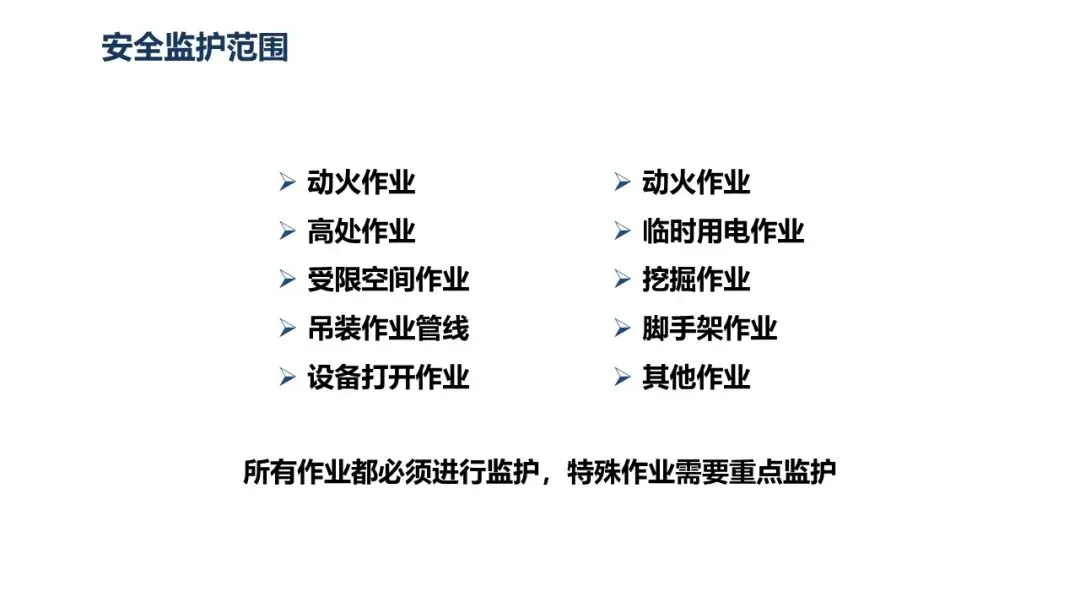 安全监护范围

➢ 动火作业
➢ 高处作业
➢ 受限空间作业
➢ 吊装作业管线
➢ 设备打开作业

➢ 动火作业
➢ 临时用电作业
➢ 挖掘作业
➢ 脚手架作业
➢ 其他作业

所有作业都必须进行监护，特殊作业需要重点监护